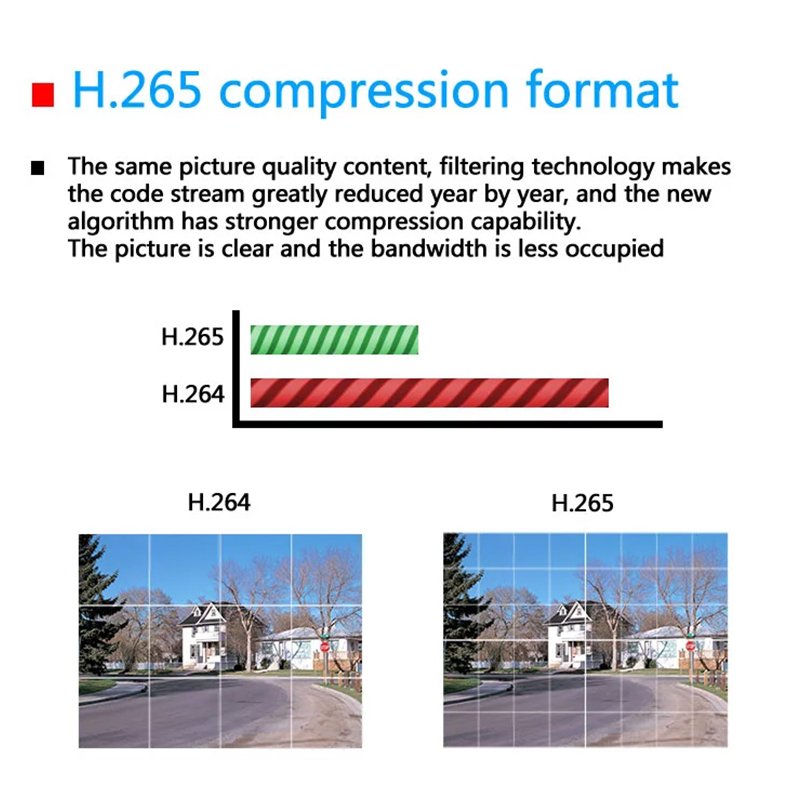 H.265 compression format

The same picture quality content, filtering technology makes the code stream greatly reduced year by year, and the new algorithm has stronger compression capability.
The picture is clear and the bandwidth is less occupied

H.265
H.264

H.264

H.265